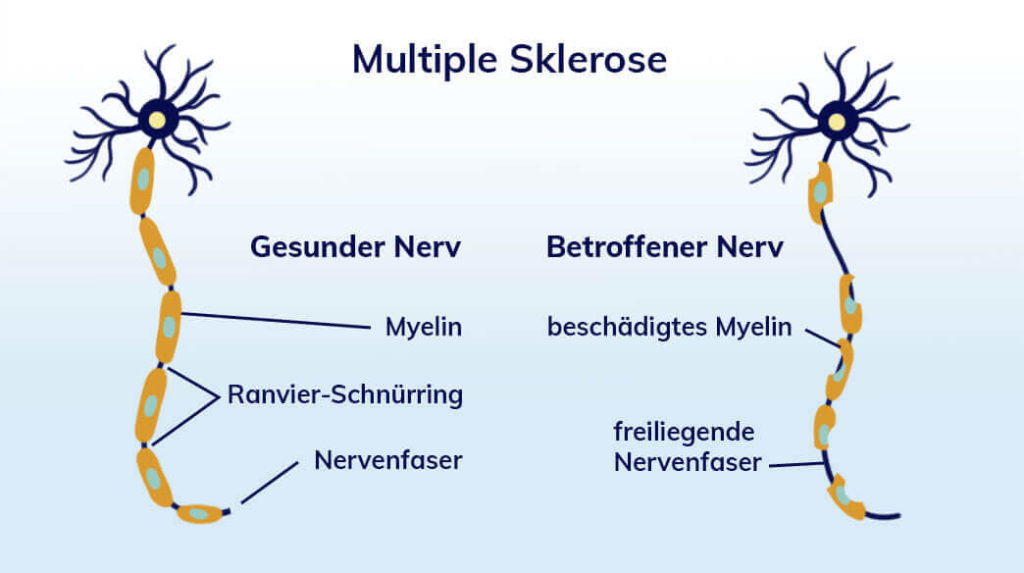 Multiple Sklerose

Gesunder Nerv

Myelin

Ranvier-Schnürring

Nervenfaser

Betroffener Nerv

beschädigtes Myelin

freiliegende Nervenfaser